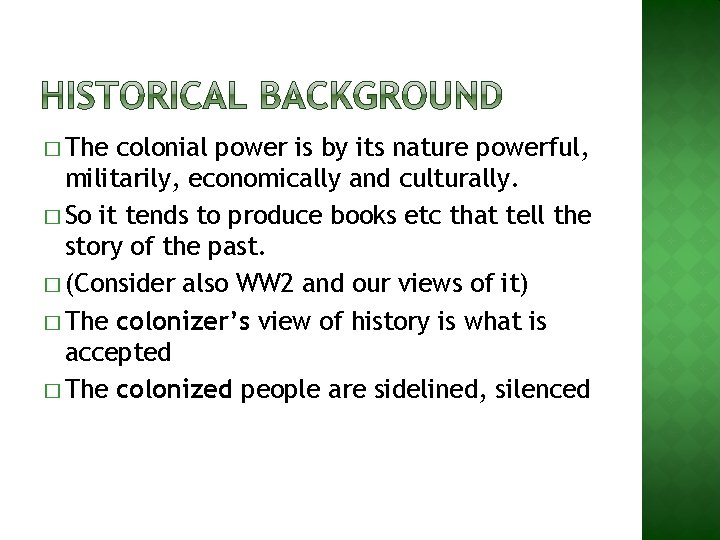 HISTORICAL BACKGROUND

□ The colonial power is by its nature powerful, militarily, economically and culturally.

□ So it tends to produce books etc that tell the story of the past.

□ (Consider also WW2 and our views of it)

□ The colonizer's view of history is what is accepted

□ The colonized people are sidelined, silenced